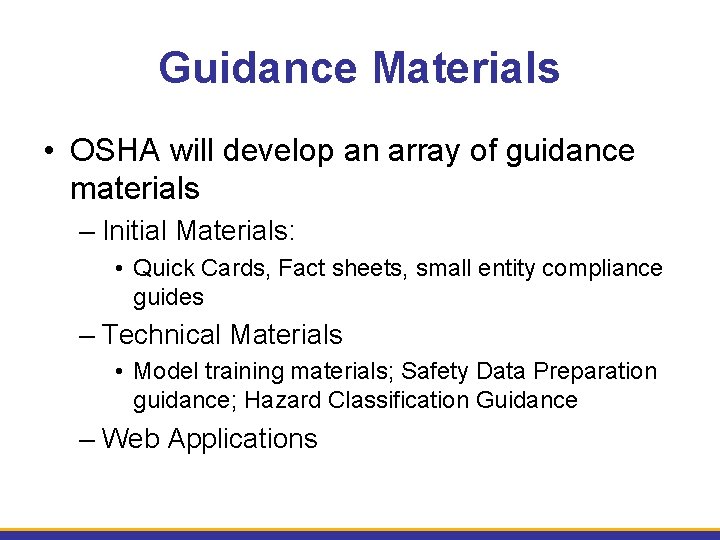 Guidance Materials

• OSHA will develop an array of guidance materials

– Initial Materials:

• Quick Cards, Fact sheets, small entity compliance guides

– Technical Materials

• Model training materials; Safety Data Preparation guidance; Hazard Classification Guidance

– Web Applications